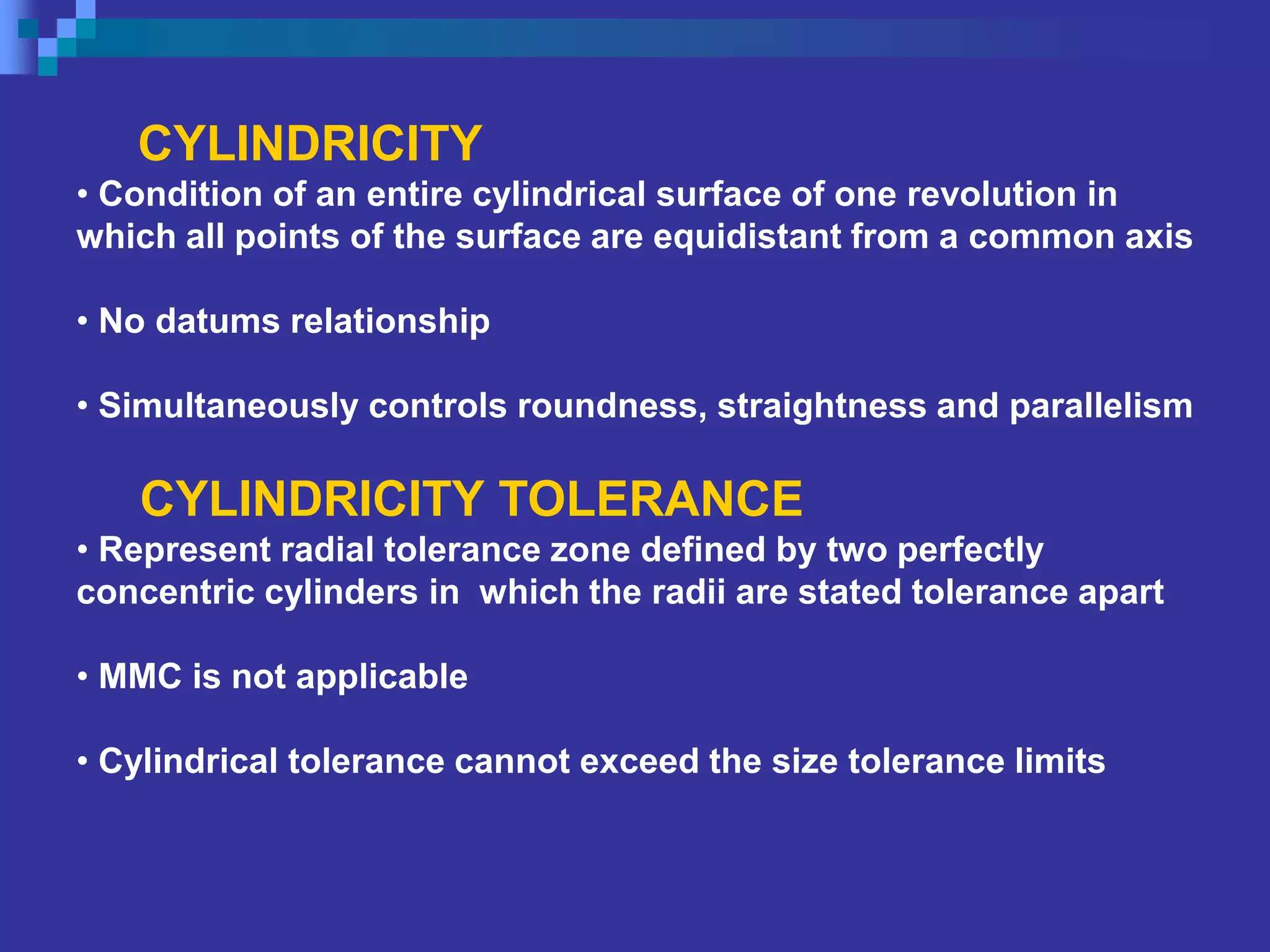 CYLINDRICITY

• Condition of an entire cylindrical surface of one revolution in which all points of the surface are equidistant from a common axis

• No datums relationship

• Simultaneously controls roundness, straightness and parallelism

CYLINDRICITY TOLERANCE

• Represent radial tolerance zone defined by two perfectly concentric cylinders in which the radii are stated tolerance apart

• MMC is not applicable

• Cylindrical tolerance cannot exceed the size tolerance limits